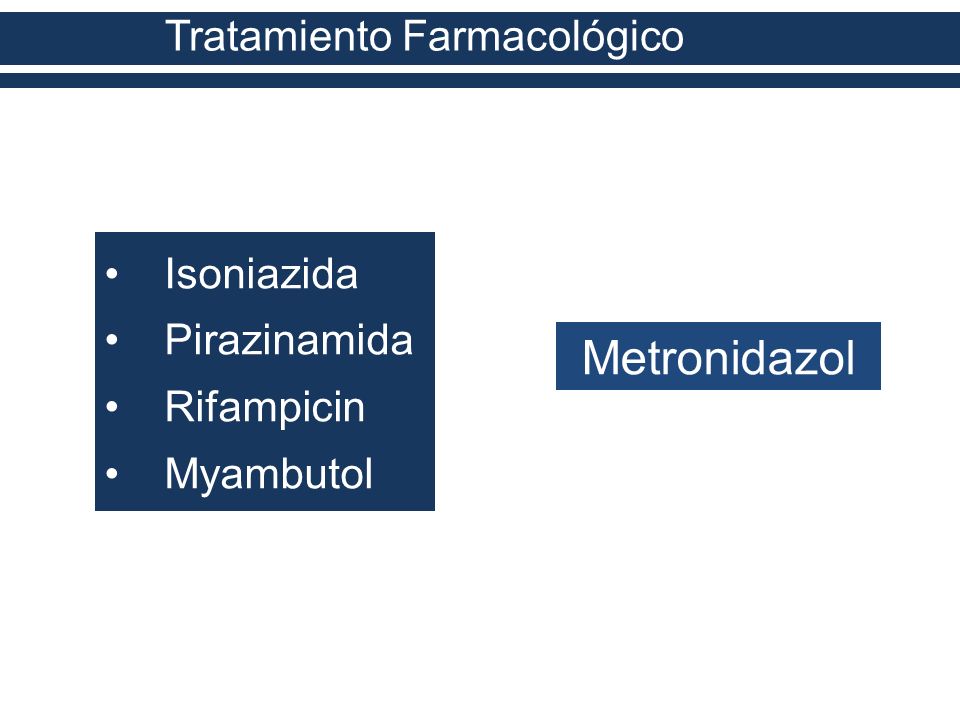 Tratamiento Farmacológico

• Isoniazida
• Pirazinamida
• Rifampicin
• Myambutol

Metronidazol